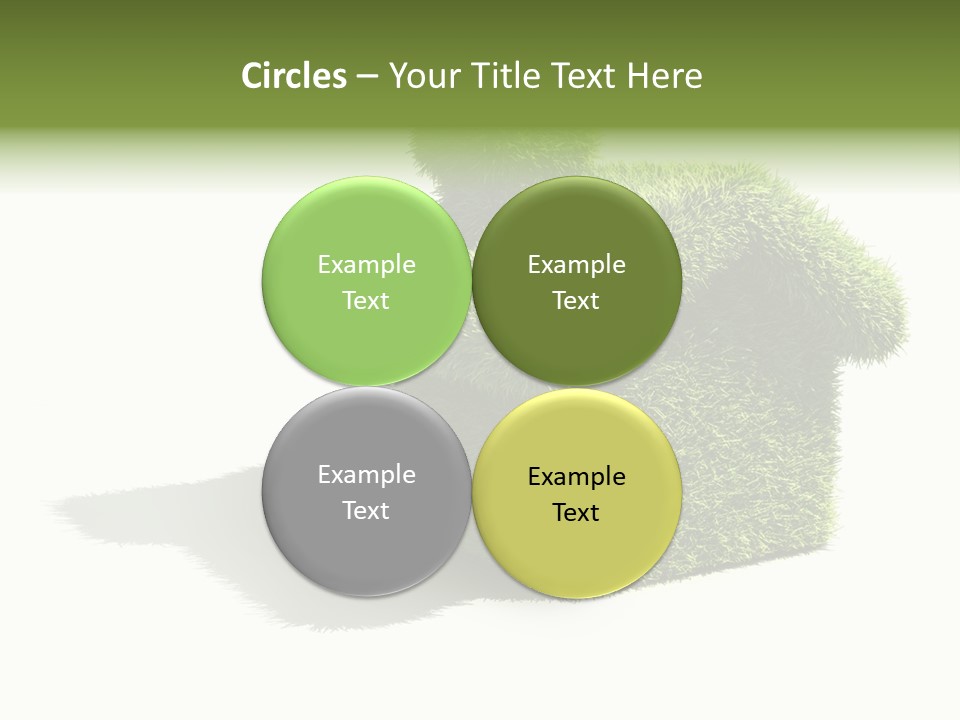 Circles – Your Title Text Here

Example Text

Example Text

Example Text

Example Text